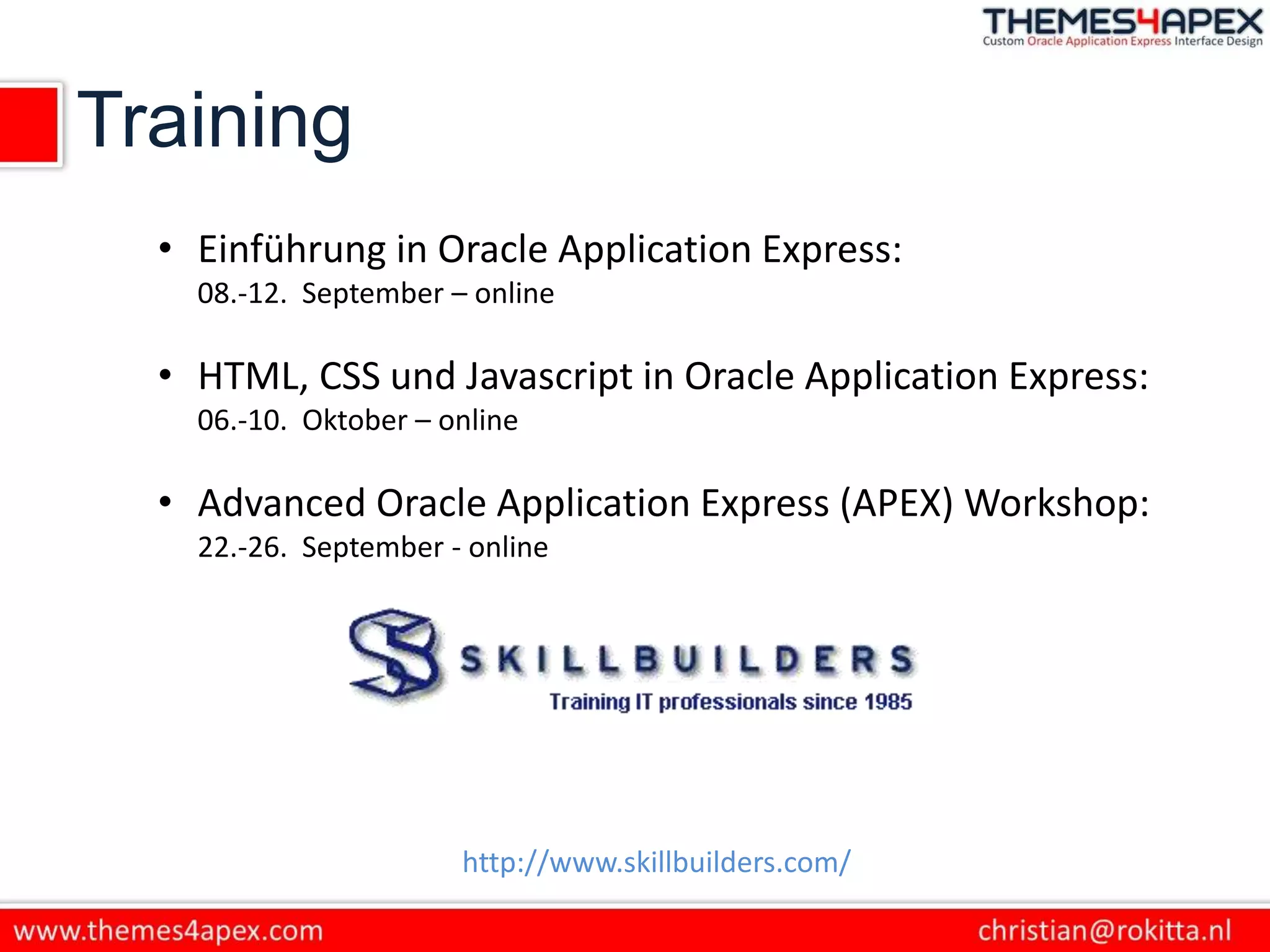 THEMES4APEX
Custom Oracle Application Express Interface Design

Training

• Einführung in Oracle Application Express:
08.-12. September – online

• HTML, CSS und Javascript in Oracle Application Express:
06.-10. Oktober – online

• Advanced Oracle Application Express (APEX) Workshop:
22.-26. September - online

SKILLBUILDERS
Training IT professionals since 1985

http://www.skillbuilders.com/

www.themes4apex.com

christian@rokitta.nl